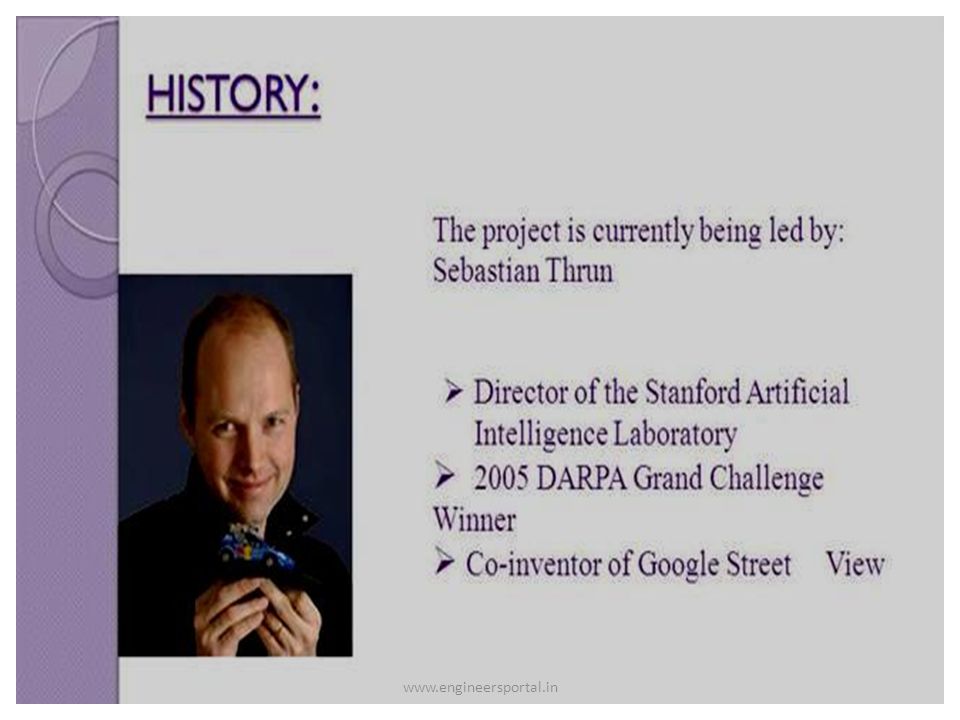 HISTORY:

The project is currently being led by: Sebastian Thrun

➢ Director of the Stanford Artificial Intelligence Laboratory
➢ 2005 DARPA Grand Challenge Winner
➢ Co-inventor of Google Street View

www.engineersportal.in